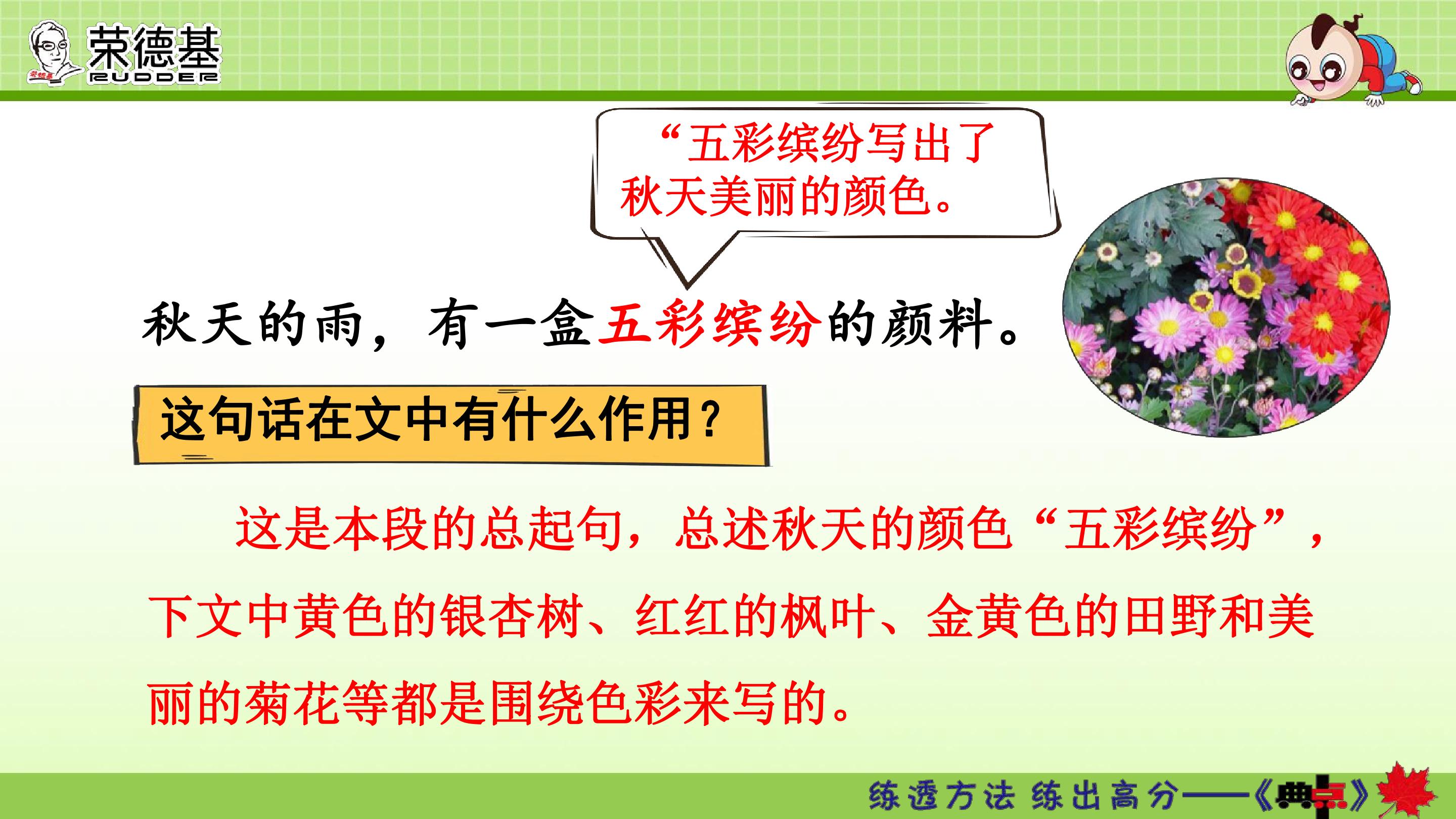 荣德基
RUDDER

“五彩缤纷写出了秋天美丽的颜色。

秋天的雨，有一盒五彩缤纷的颜料。

这句话在文中有什么作用？

这是本段的总起句，总述秋天的颜色“五彩缤纷”，下文中黄色的银杏树、红红的枫叶、金黄色的田野和美丽的菊花等都是围绕色彩来写的。

练透方法 练出高分——《典点》